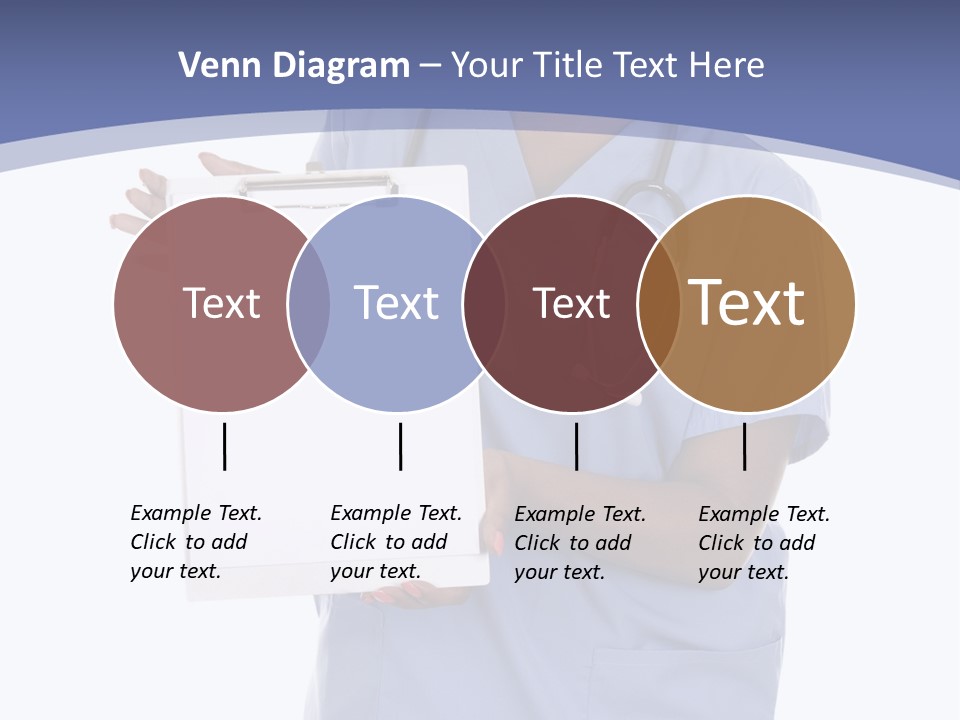 Venn Diagram – Your Title Text Here

Text

Text

Text

Text

Example Text. Click to add your text.

Example Text. Click to add your text.

Example Text. Click to add your text.

Example Text. Click to add your text.